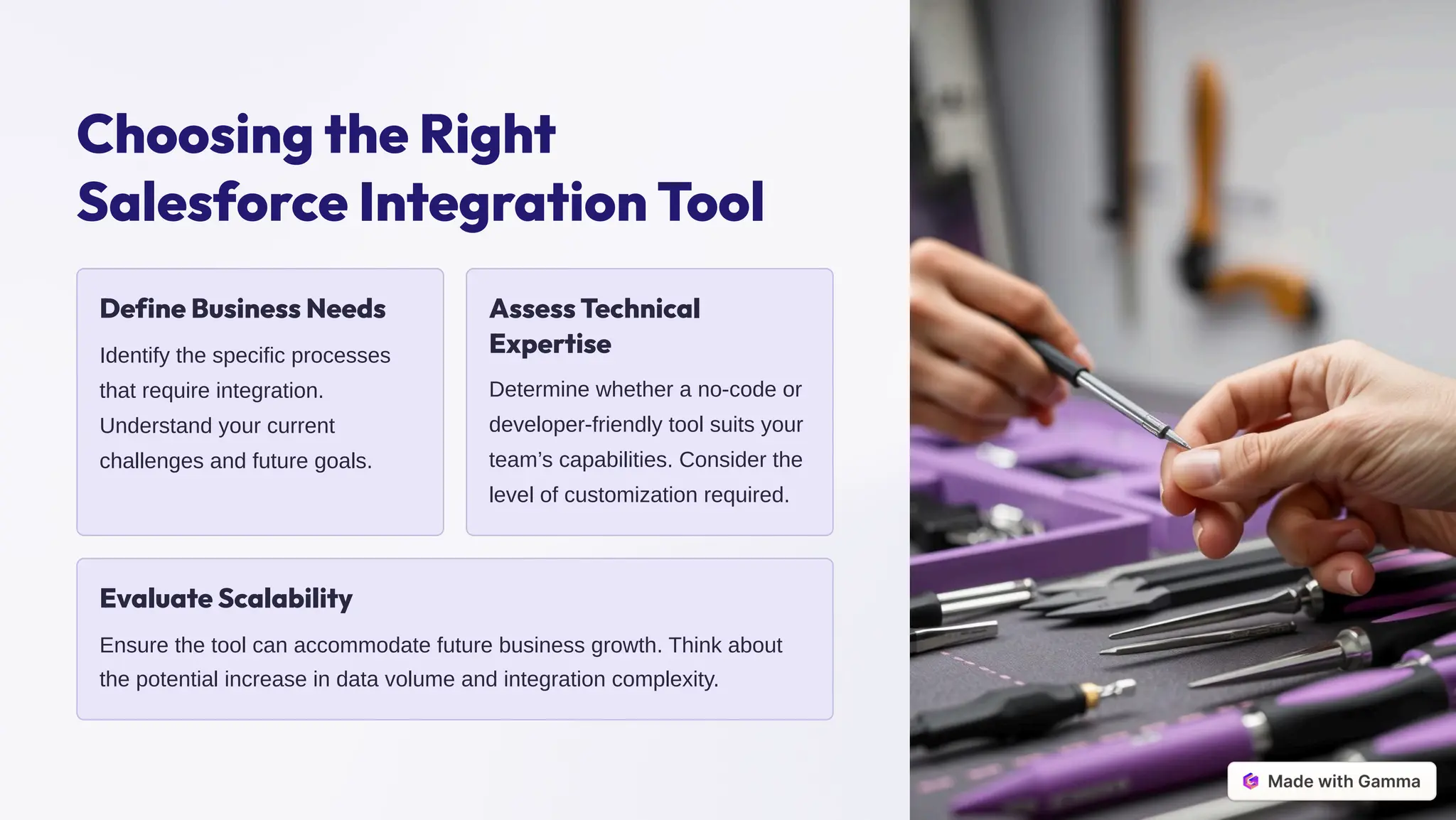 Choosing the Right Salesforce Integration Tool

Define Business Needs

Identify the specific processes that require integration. Understand your current challenges and future goals.

Assess Technical Expertise

Determine whether a no-code or developer-friendly tool suits your team's capabilities. Consider the level of customization required.

Evaluate Scalability

Ensure the tool can accommodate future business growth. Think about the potential increase in data volume and integration complexity.

Made with Gamma